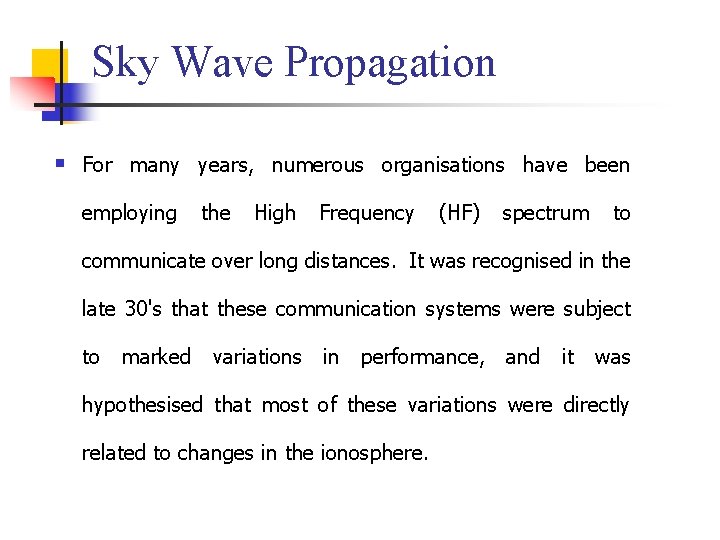 Sky Wave Propagation

For many years, numerous organisations have been employing the High Frequency (HF) spectrum to communicate over long distances. It was recognised in the late 30's that these communication systems were subject to marked variations in performance, and it was hypothesised that most of these variations were directly related to changes in the ionosphere.